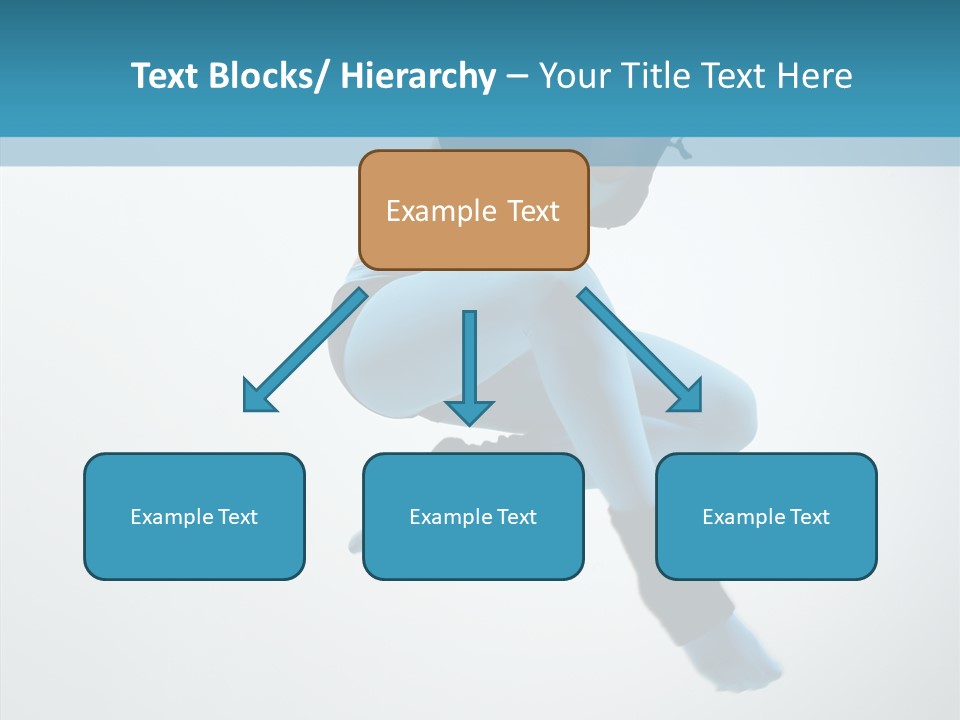 Text Blocks/ Hierarchy – Your Title Text Here

Example Text

Example Text

Example Text

Example Text